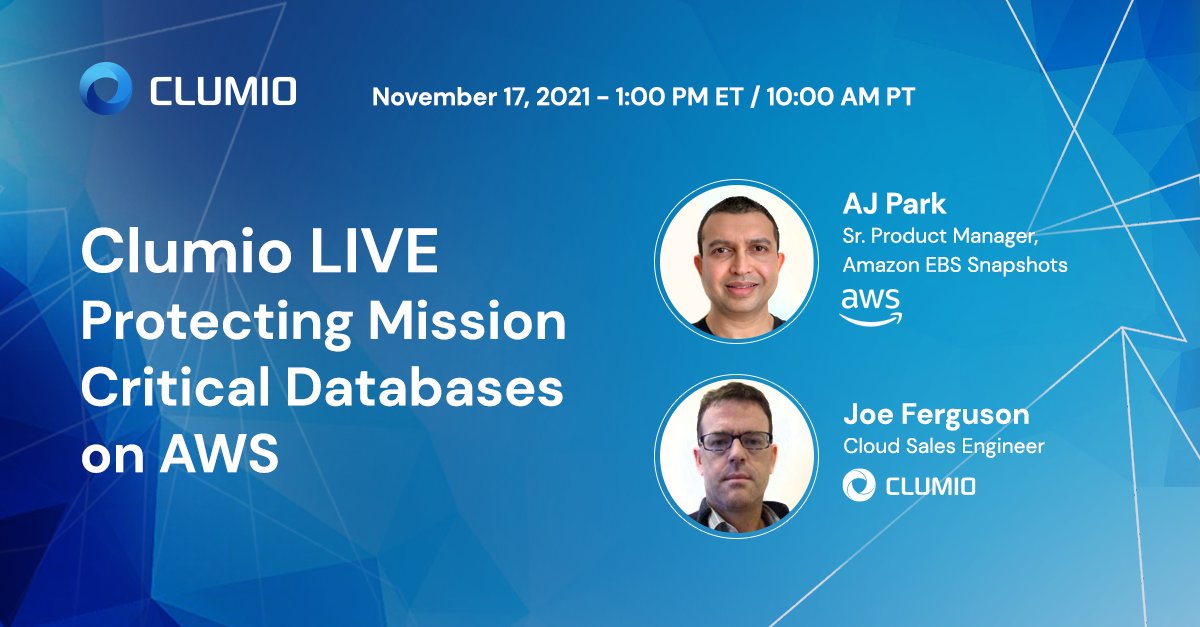 CLUMIO

November 17, 2021 - 1:00 PM ET / 10:00 AM PT

Clumio LIVE
Protecting Mission Critical Databases on AWS

AJ Park
Sr. Product Manager, Amazon EBS Snapshots
aws

Joe Ferguson
Cloud Sales Engineer
CLUMIO